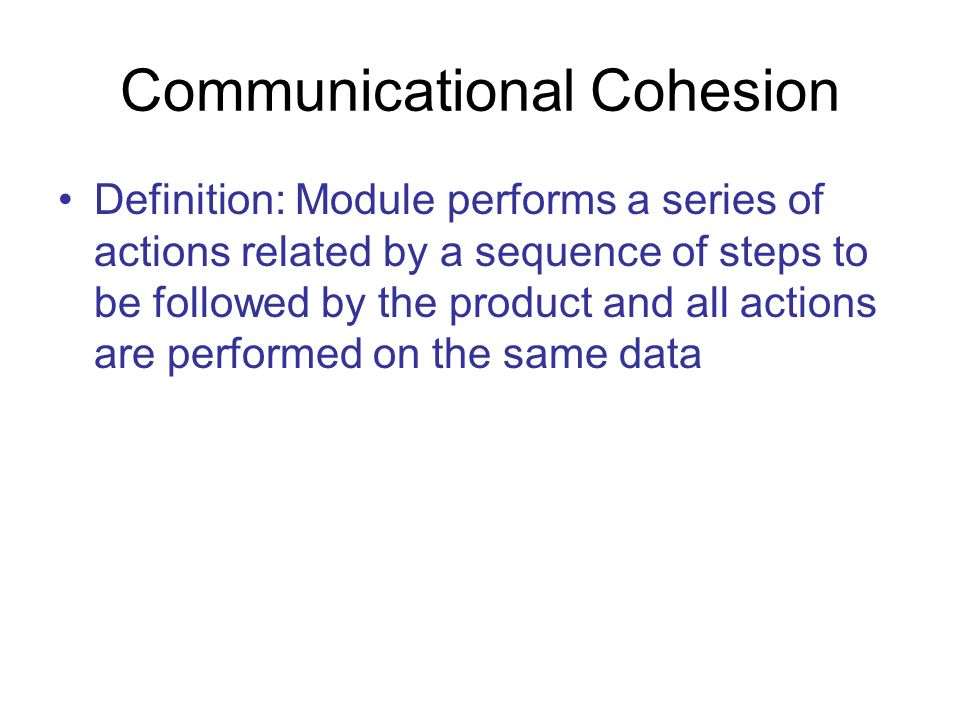 Communicational Cohesion

• Definition: Module performs a series of actions related by a sequence of steps to be followed by the product and all actions are performed on the same data